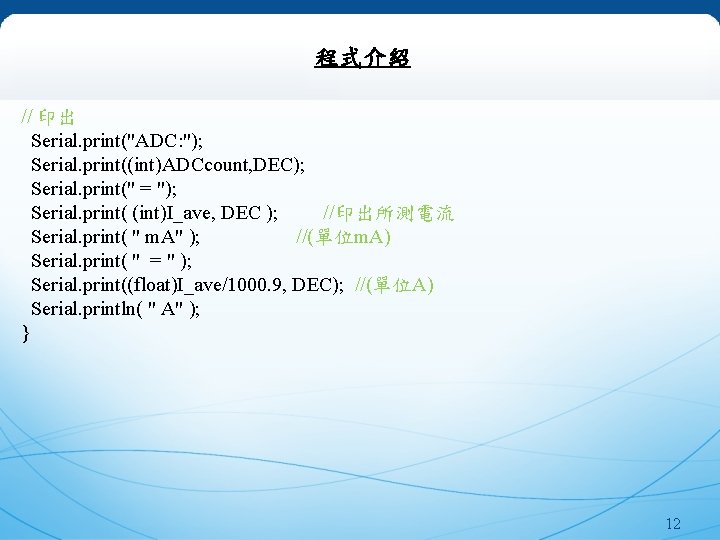 程式介紹

// 印出
Serial.print("ADC:");
Serial.print((int)ADCcount,DEC);
Serial.print(" = ");
Serial.print( (int)I_ave, DEC ); //印出所測電流
Serial.print( " mA" ); //(單位mA)
Serial.print( " = " );
Serial.print((float)I_ave/1000.9, DEC); //(單位A)
Serial.println( " A" );
}

12